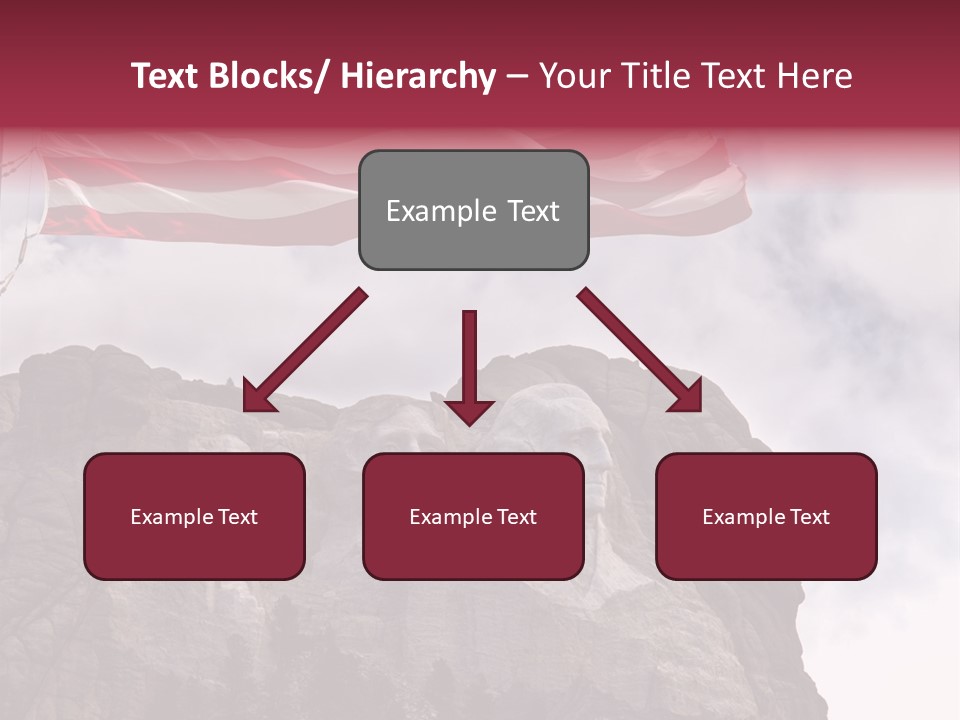 Text Blocks/ Hierarchy – Your Title Text Here

Example Text

Example Text

Example Text

Example Text